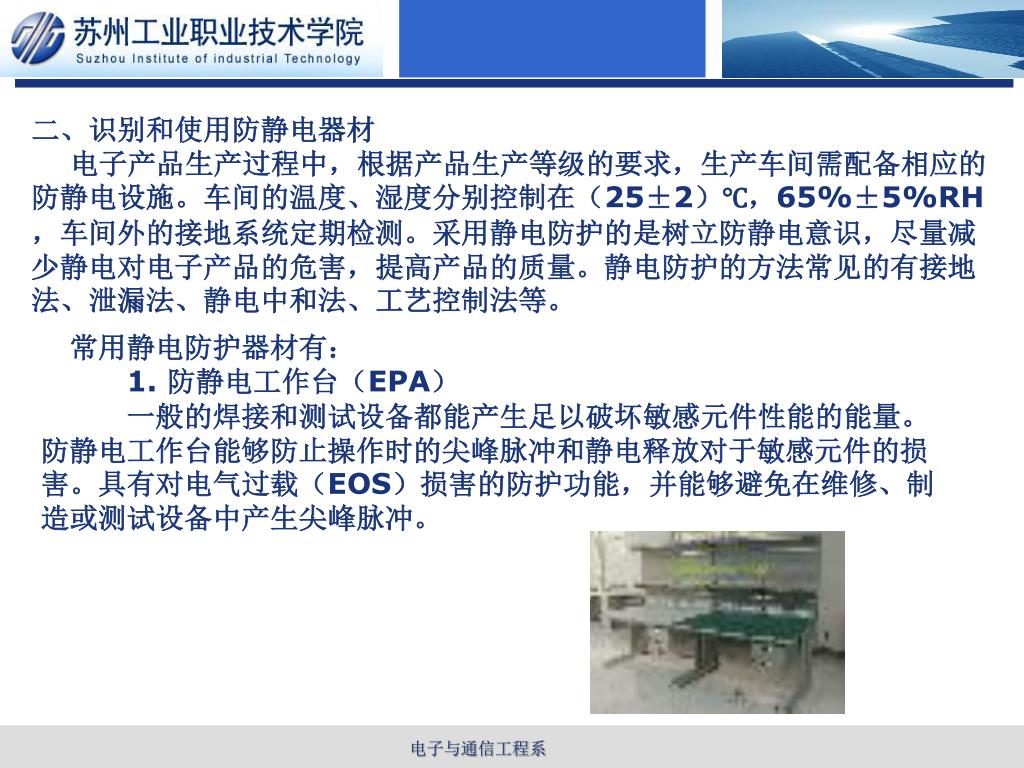 苏州工业职业技术学院
Suzhou Institute of industrial Technology

二、识别和使用防静电器材

电子产品生产过程中，根据产品生产等级的要求，生产车间需配备相应的防静电设施。车间的温度、湿度分别控制在（25±2）℃，65%±5%RH，车间外的接地系统定期检测。采用静电防护的是树立防静电意识，尽量减少静电对电子产品的危害，提高产品的质量。静电防护的方法常见的有接地法、泄漏法、静电中和法、工艺控制法等。

常用静电防护器材有：

1. 防静电工作台（EPA）

一般的焊接和测试设备都能产生足以破坏敏感元件性能的能量。防静电工作台能够防止操作时的尖峰脉冲和静电释放对于敏感元件的损害。具有对电气过载（EOS）损害的防护功能，并能够避免在维修、制造或测试设备中产生尖峰脉冲。

电子与通信工程系